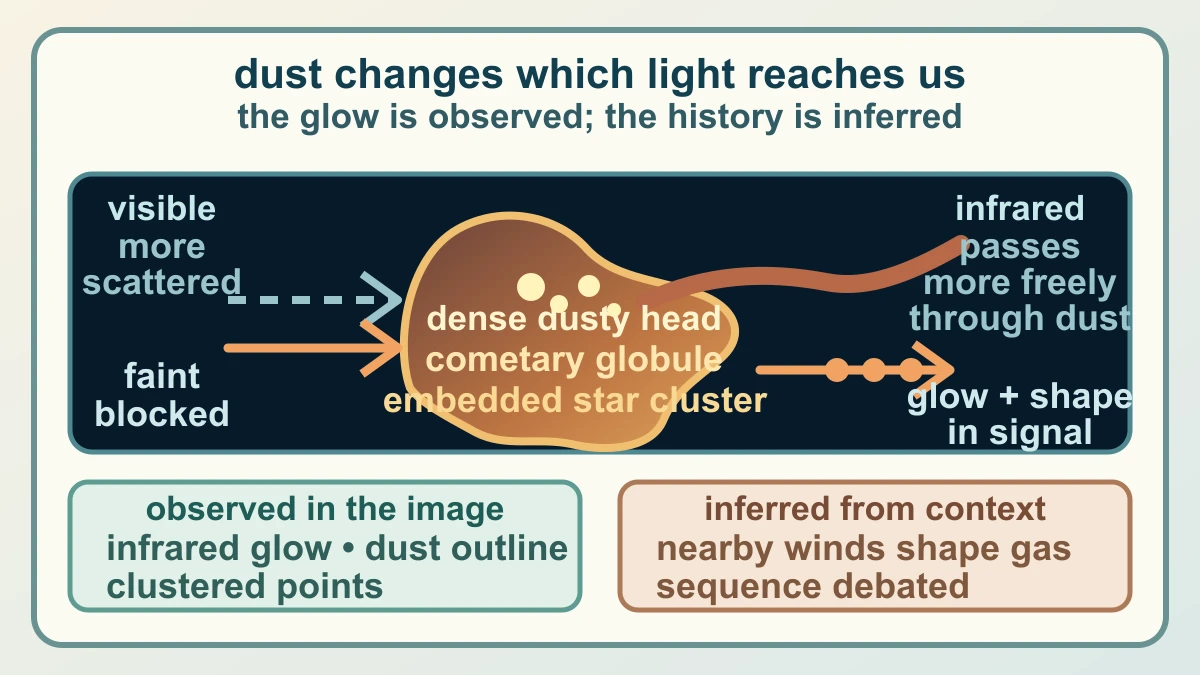 dust changes which light reaches us
the glow is observed; the history is inferred

visible
more
scattered

faint
blocked

dense dusty head
cometary globule
embedded star cluster

infrared
passes
more freely
through dust

glow + shape
in signal

observed in the image
infrared glow • dust outline
clustered points

inferred from context
nearby winds shape gas
sequence debated